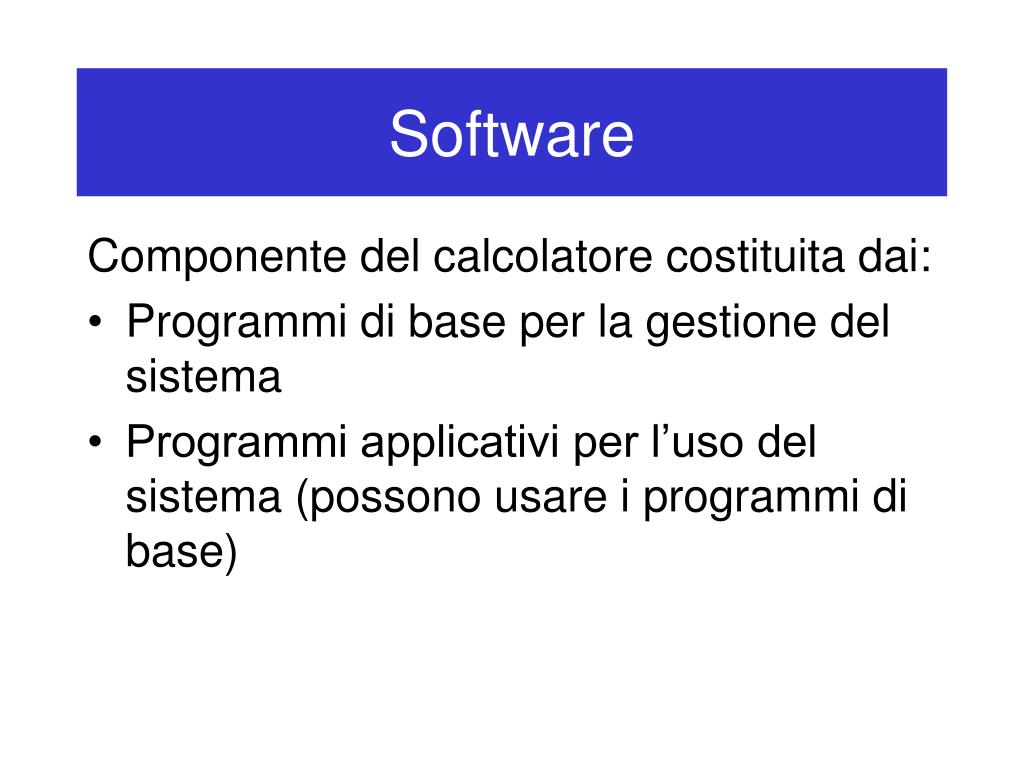 Software

Componente del calcolatore costituita dai:

• Programmi di base per la gestione del sistema
• Programmi applicativi per l’uso del sistema (possono usare i programmi di base)